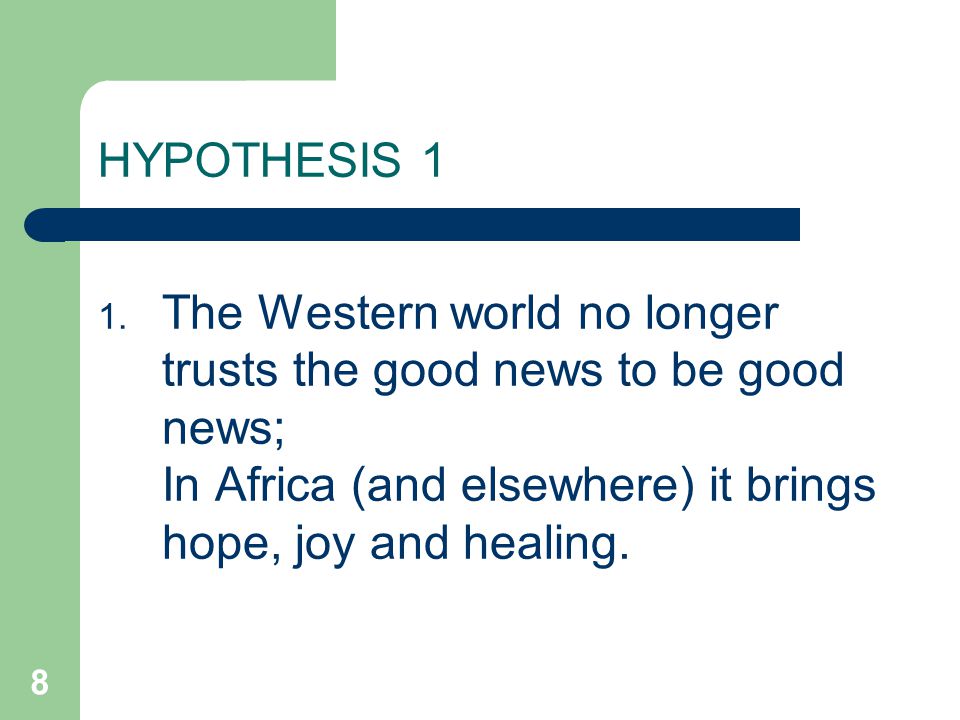 HYPOTHESIS 1

1. The Western world no longer trusts the good news to be good news;
In Africa (and elsewhere) it brings hope, joy and healing.

8